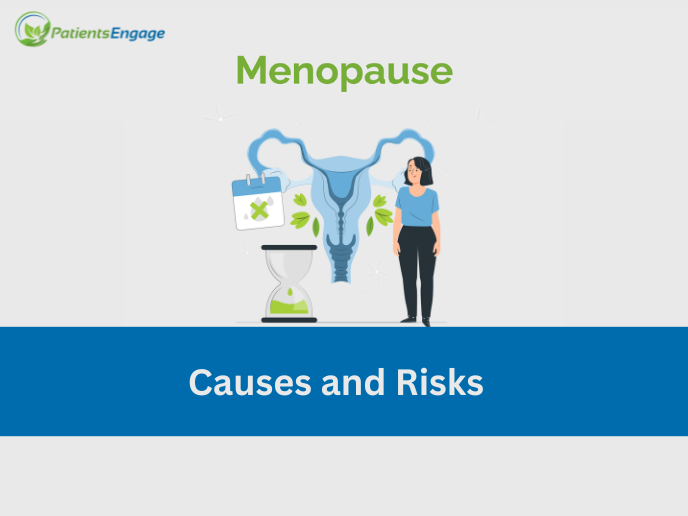 PatientsEngage

Menopause

Causes and Risks